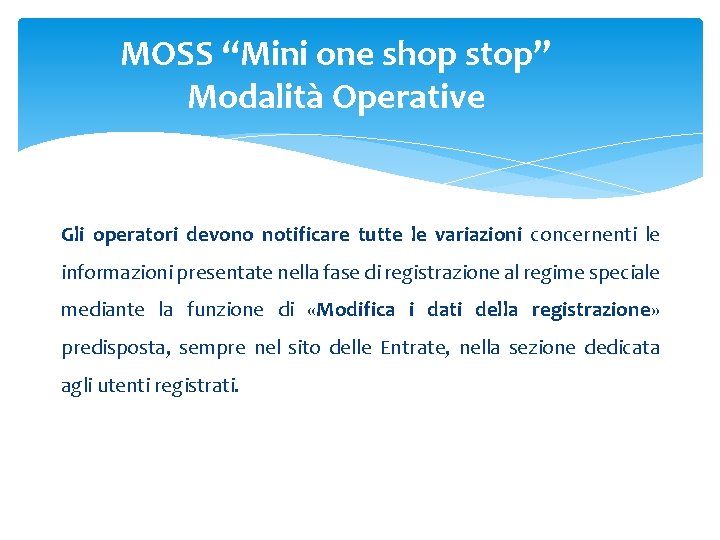 MOSS "Mini one shop stop"
Modalità Operative

Gli operatori devono notificare tutte le variazioni concernenti le informazioni presentate nella fase di registrazione al regime speciale mediante la funzione di «Modifica i dati della registrazione» predisposta, sempre nel sito delle Entrate, nella sezione dedicata agli utenti registrati.